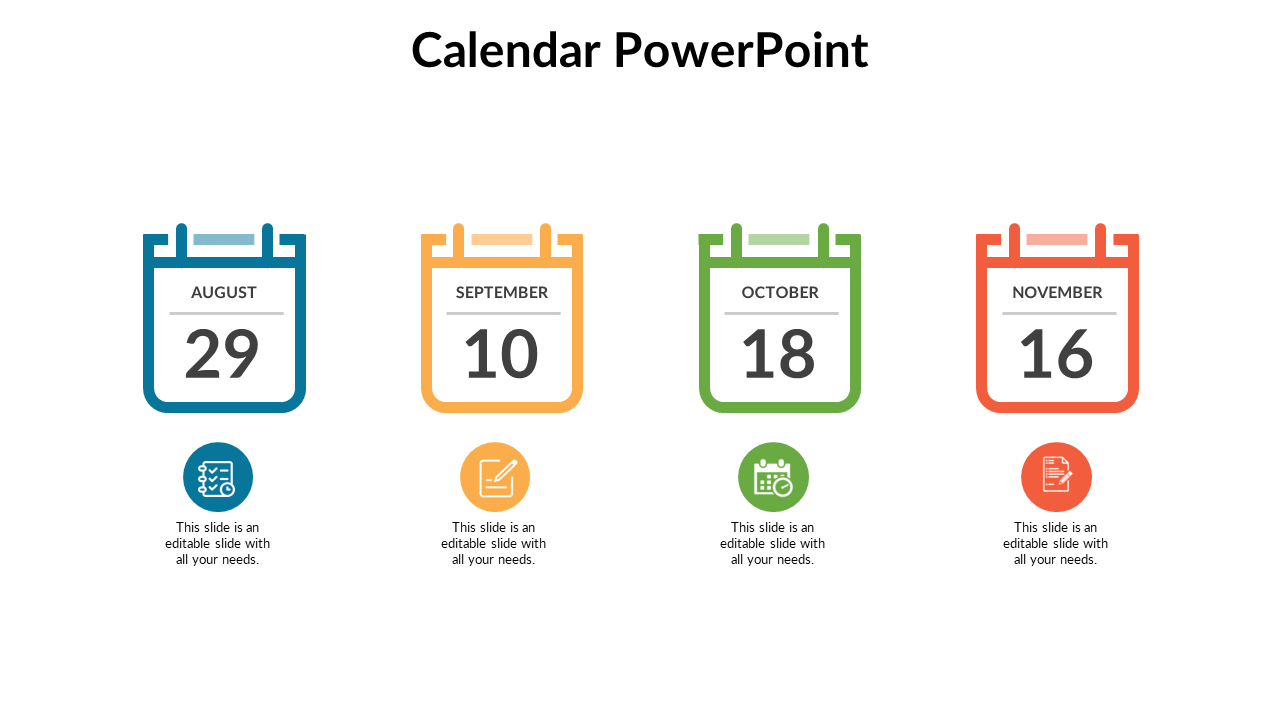 Calendar PowerPoint

AUGUST
29

This slide is an editable slide with all your needs.

SEPTEMBER
10

This slide is an editable slide with all your needs.

OCTOBER
18

This slide is an editable slide with all your needs.

NOVEMBER
16

This slide is an editable slide with all your needs.